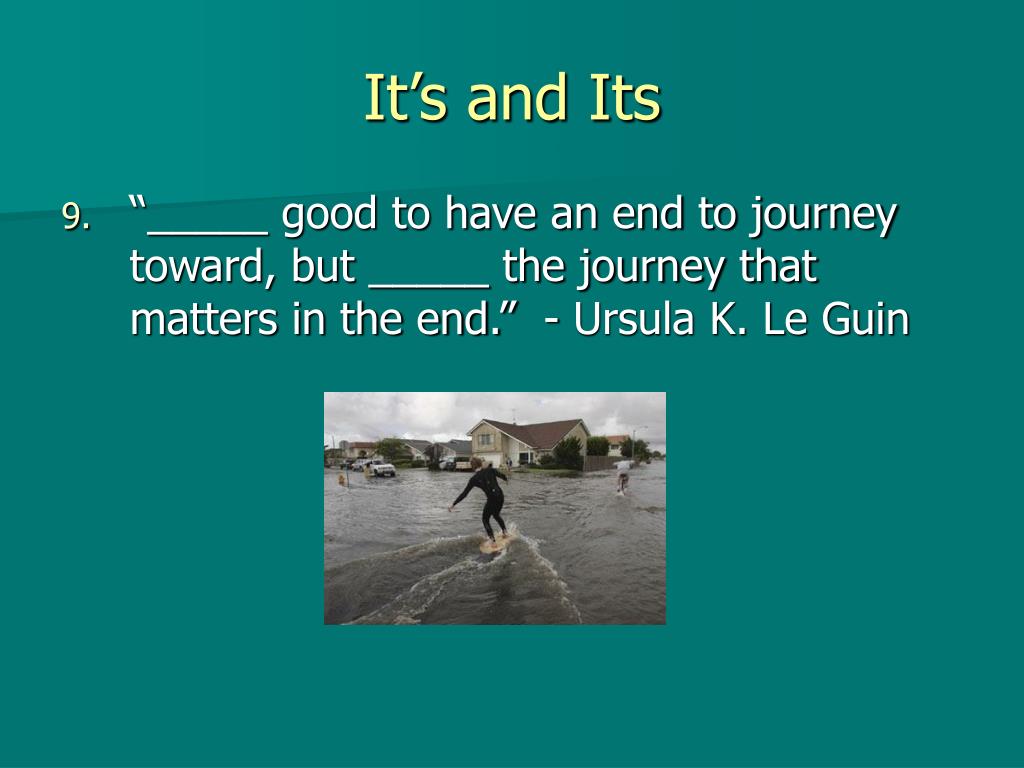 It’s and Its

9. “_____ good to have an end to journey toward, but _____ the journey that matters in the end.” - Ursula K. Le Guin